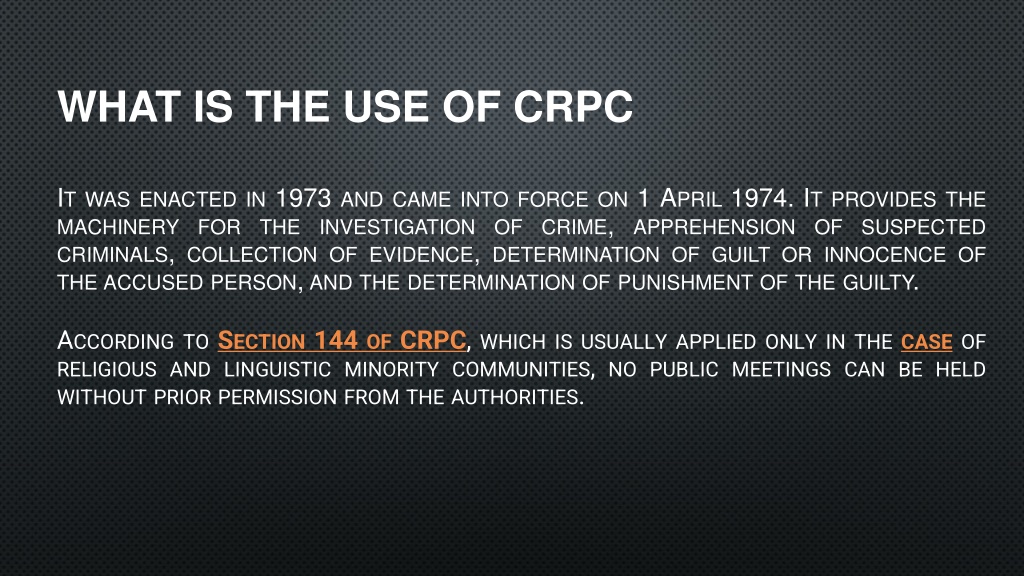 WHAT IS THE USE OF CRPC

It was enacted in 1973 and came into force on 1 April 1974. It provides the machinery for the investigation of crime, apprehension of suspected criminals, collection of evidence, determination of guilt or innocence of the accused person, and the determination of punishment of the guilty.

According to Section 144 of CRPC, which is usually applied only in the case of religious and linguistic minority communities, no public meetings can be held without prior permission from the authorities.